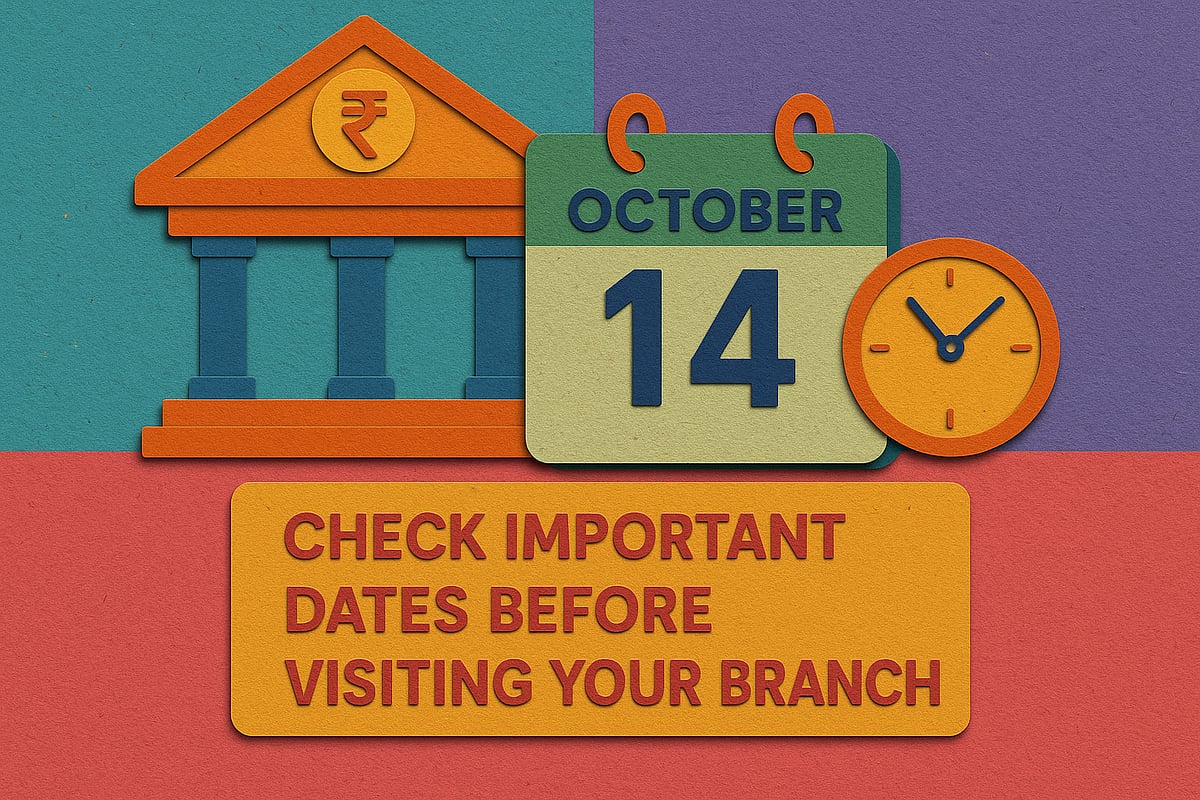 ₹

OCTOBER

14

CHECK IMPORTANT DATES BEFORE VISITING YOUR BRANCH